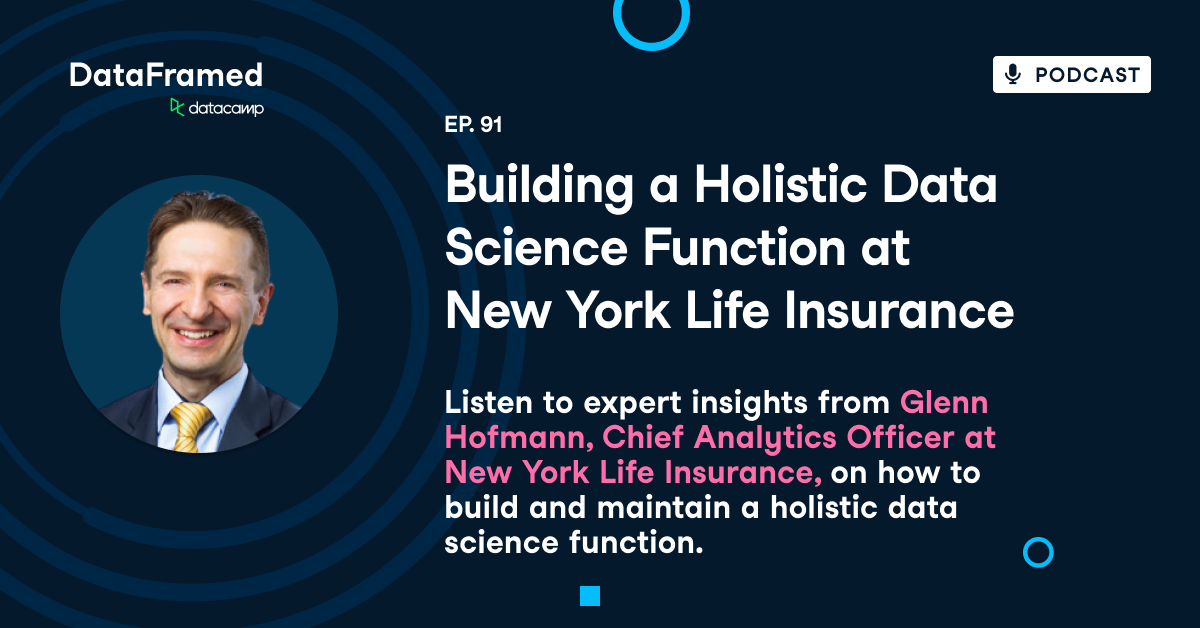 DataFramed
datacamp

PODCAST

EP. 91

Building a Holistic Data Science Function at New York Life Insurance

Listen to expert insights from Glenn Hofmann, Chief Analytics Officer at New York Life Insurance, on how to build and maintain a holistic data science function.